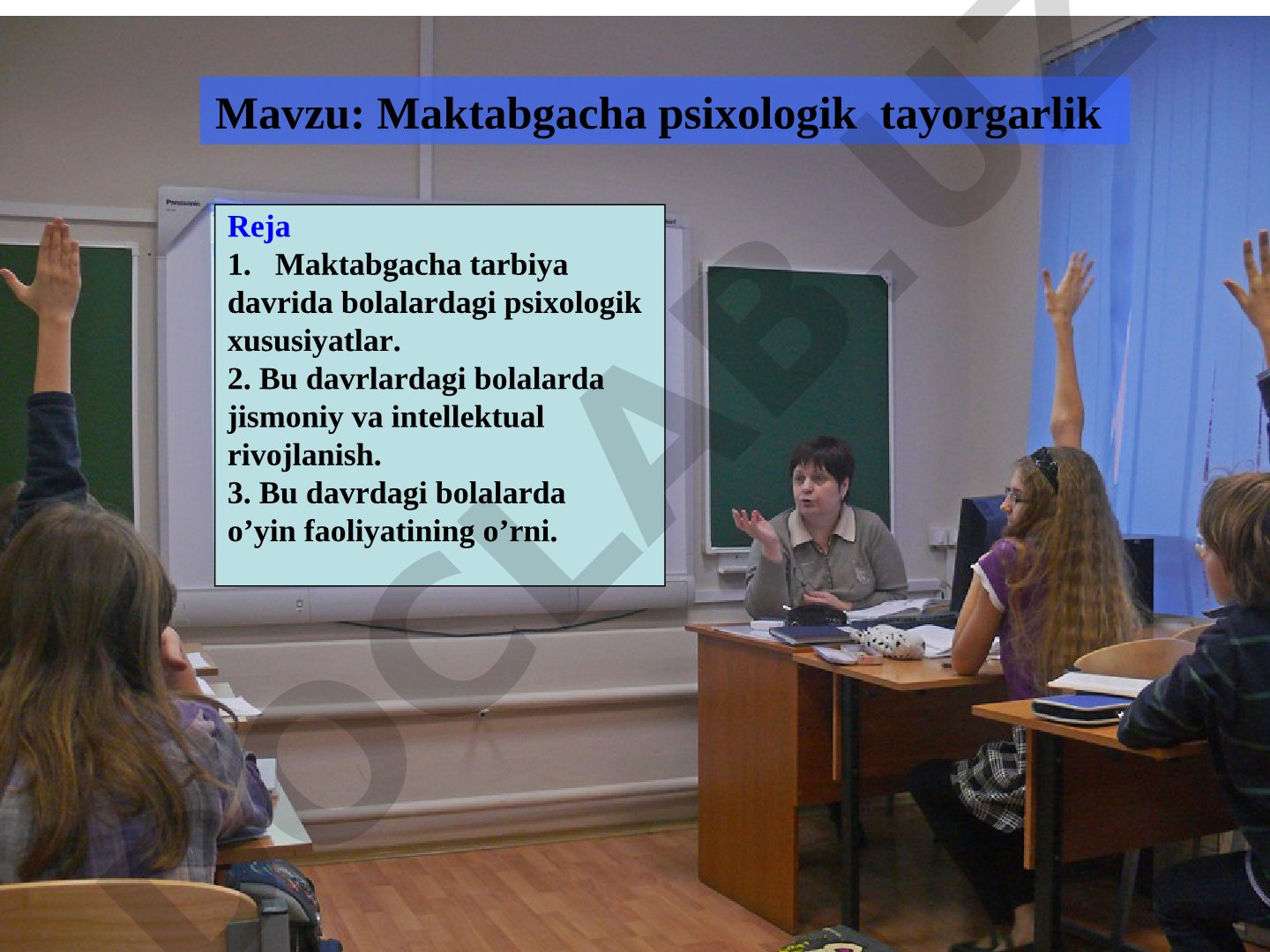 Mavzu: Maktabgacha psixologik tayorgarlik

Reja
1. Maktabgacha tarbiya davrida bolalardagi psixologik xususiyatlar.
2. Bu davrlardagi bolalarda jismoniy va intellektual rivojlanish.
3. Bu davrdagi bolalarda o’yin faoliyatining o’rni.

Panasonic

DOCLAB.UZ